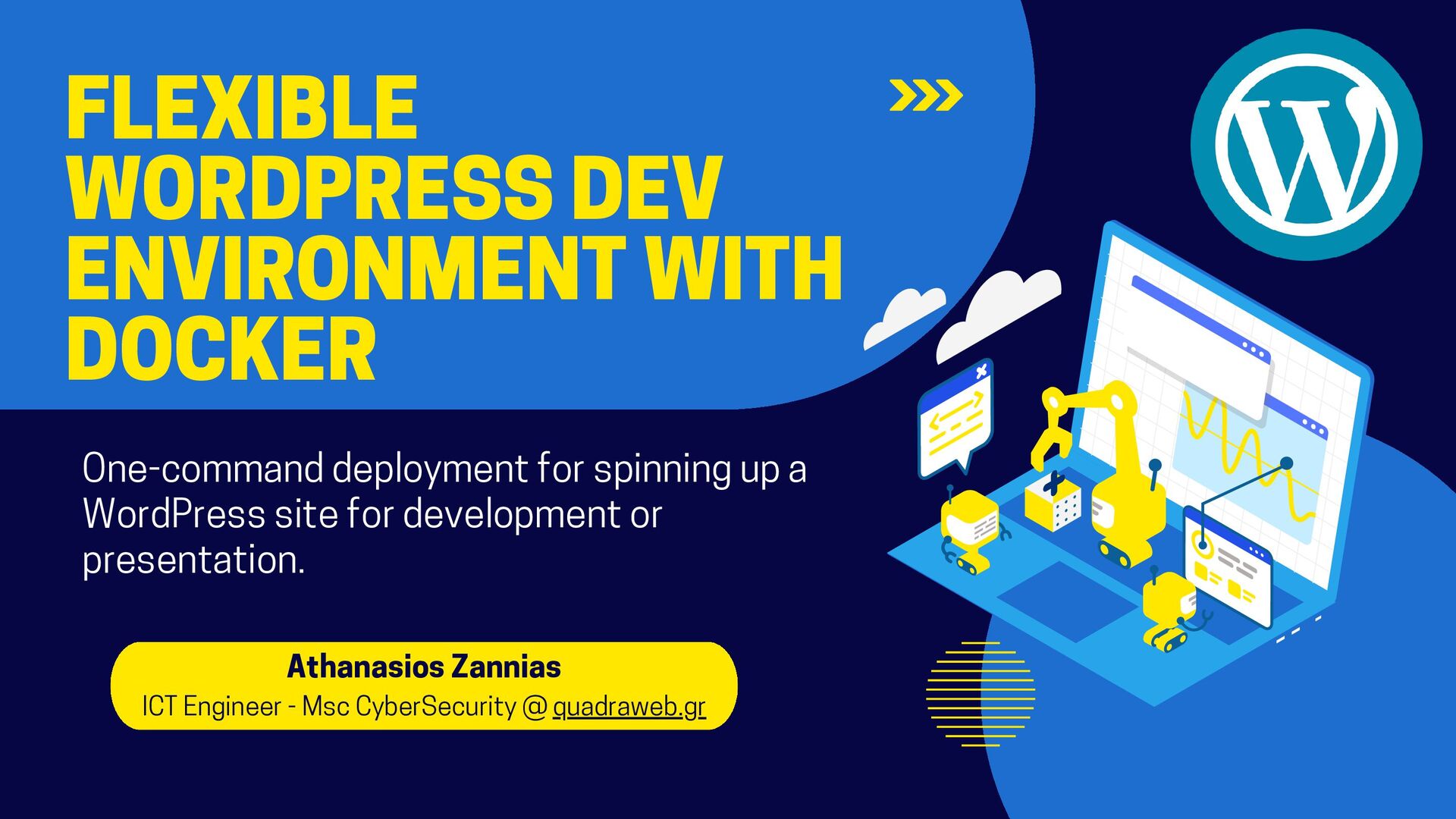 FLEXIBLE WORDPRESS DEV ENVIRONMENT WITH DOCKER

One-command deployment for spinning up a WordPress site for development or presentation.

Athanasios Zannias
ICT Engineer - Msc CyberSecurity @ quadraweb.gr